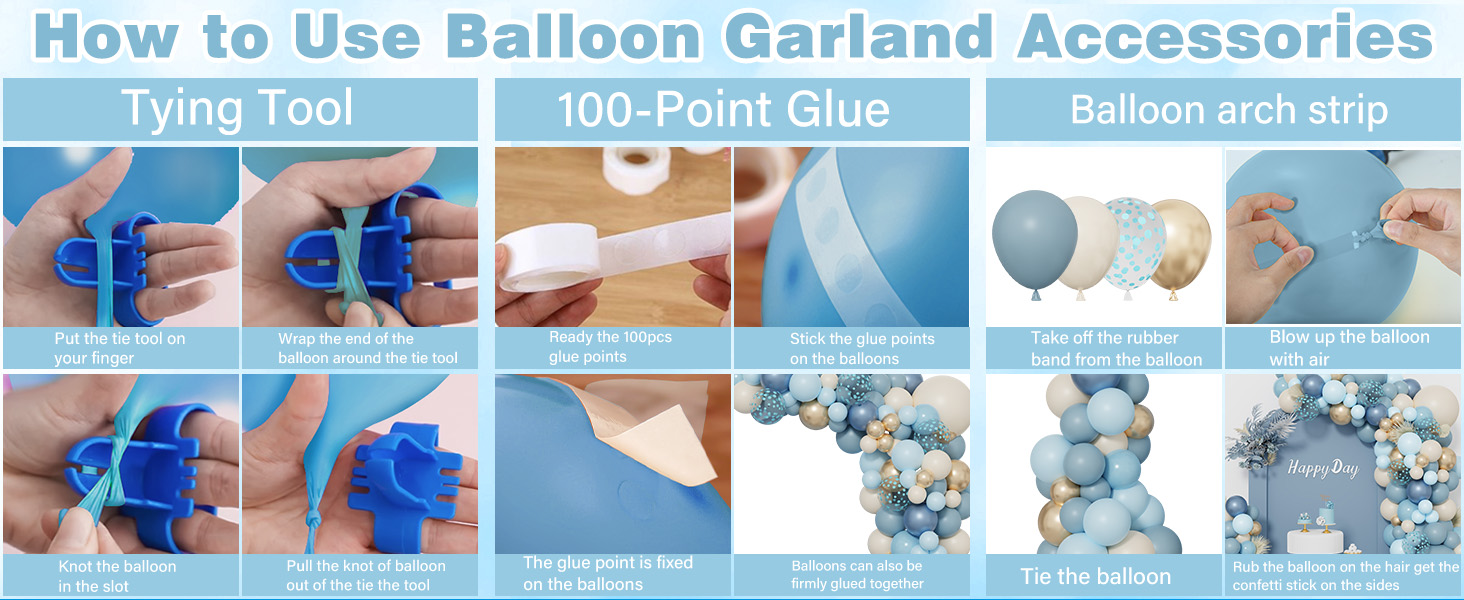 How to Use Balloon Garland Accessories

Tying Tool

Put the tie tool on your finger

Wrap the end of the balloon around the tie tool

Knot the balloon in the slot

Pull the knot of balloon out of the tie the tool

100-Point Glue

Ready the 100pcs glue points

Stick the glue points on the balloons

The glue point is fixed on the balloons

Balloons can also be firmly glued together

Balloon arch strip

Take off the rubber band from the balloon

Blow up the balloon with air

Tie the balloon

Happy Day

Rub the balloon on the hair get the confetti stick on the sides